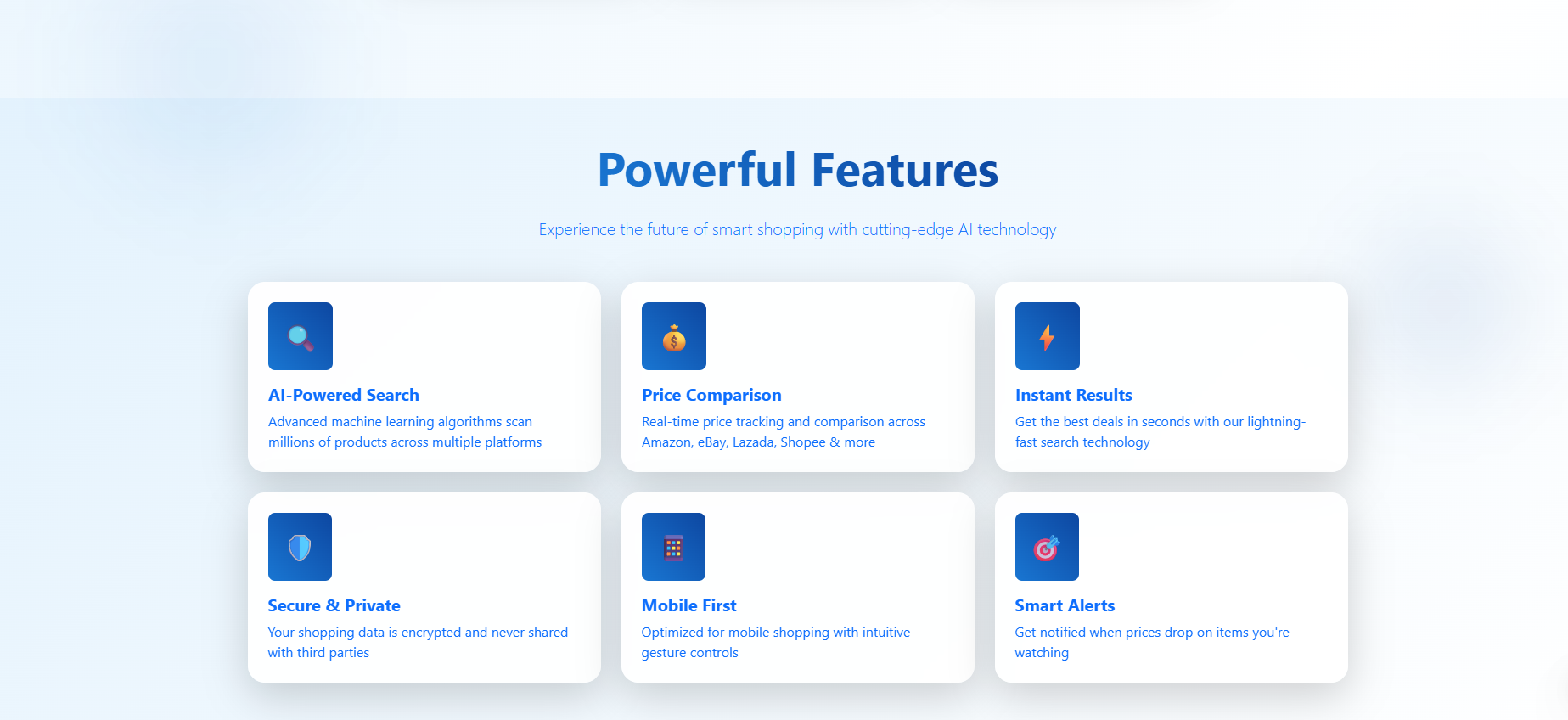 Powerful Features

Experience the future of smart shopping with cutting-edge AI technology

AI-Powered Search

Advanced machine learning algorithms scan millions of products across multiple platforms

Price Comparison

Real-time price tracking and comparison across Amazon, eBay, Lazada, Shopee & more

Instant Results

Get the best deals in seconds with our lightning-fast search technology

Secure & Private

Your shopping data is encrypted and never shared with third parties

Mobile First

Optimized for mobile shopping with intuitive gesture controls

Smart Alerts

Get notified when prices drop on items you're watching